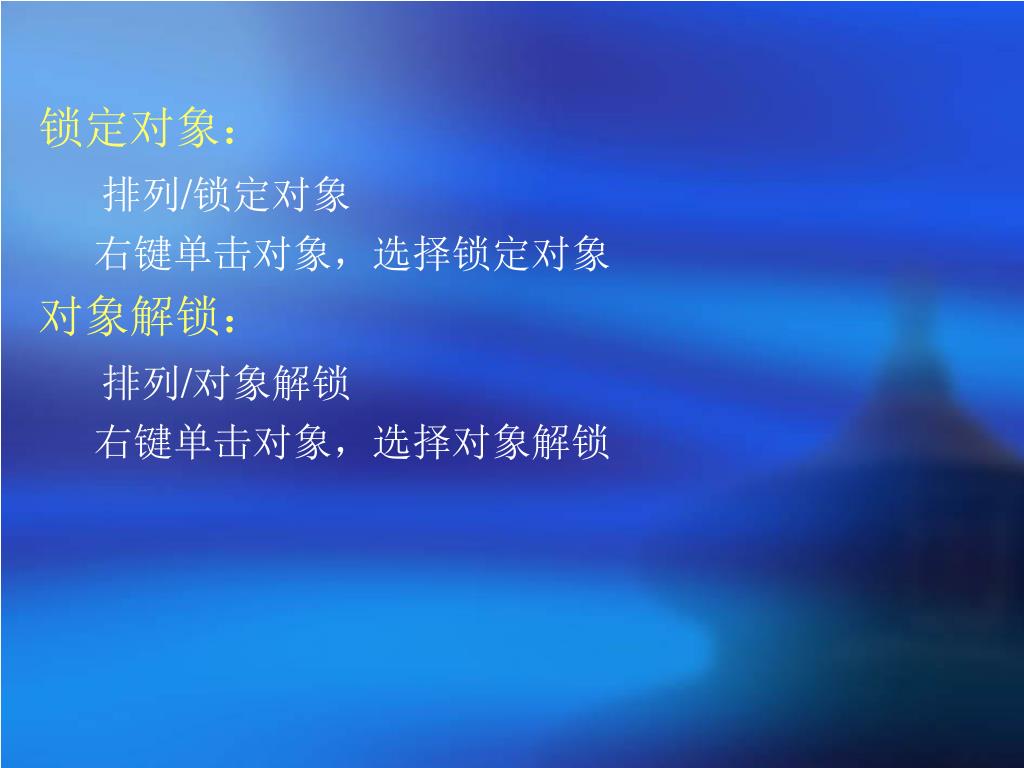 锁定对象：

排列/锁定对象

右键单击对象，选择锁定对象

对象解锁：

排列/对象解锁

右键单击对象，选择对象解锁